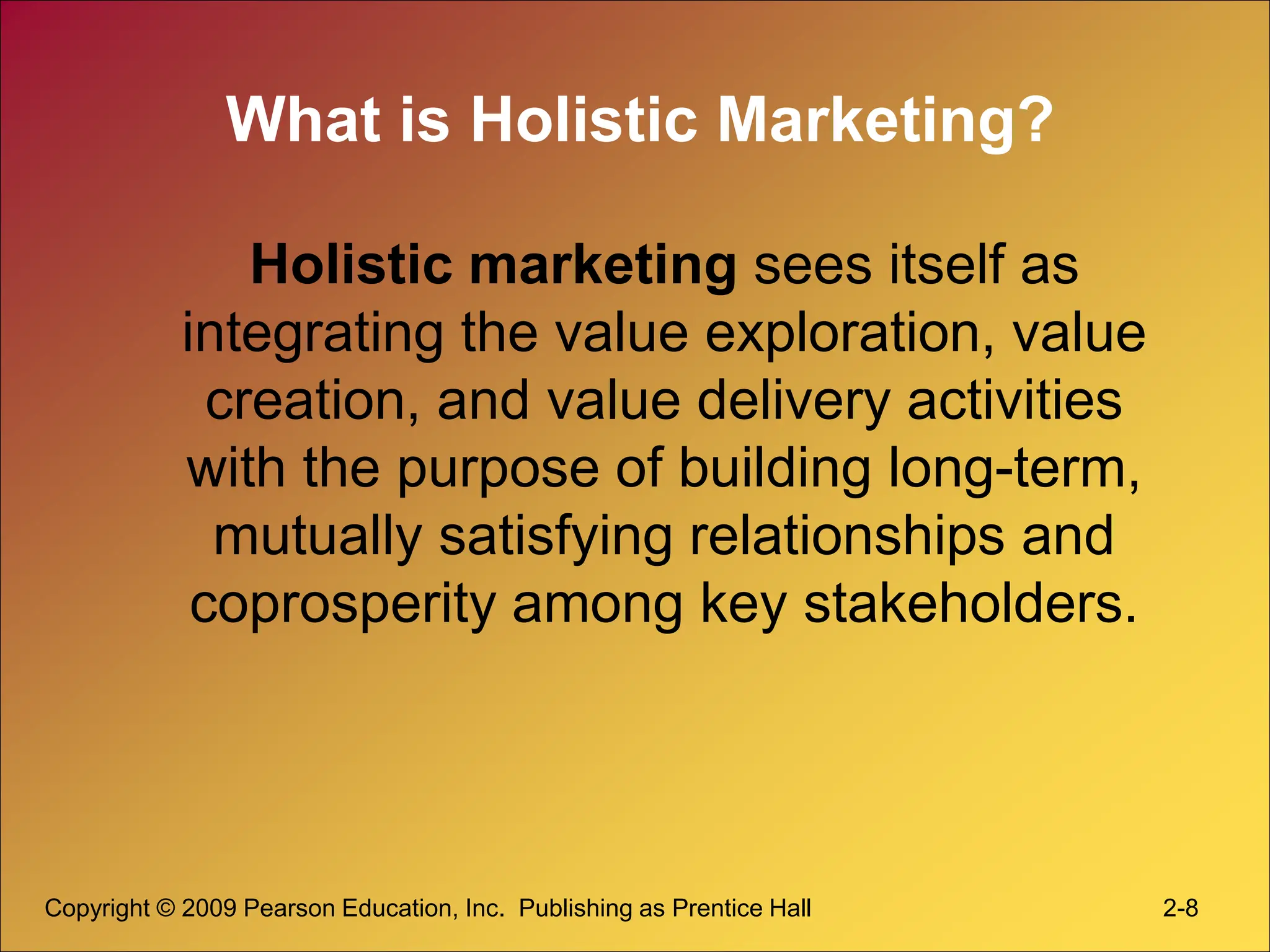 What is Holistic Marketing?

Holistic marketing sees itself as integrating the value exploration, value creation, and value delivery activities with the purpose of building long-term, mutually satisfying relationships and coprosperity among key stakeholders.

Copyright © 2009 Pearson Education, Inc. Publishing as Prentice Hall

2-8